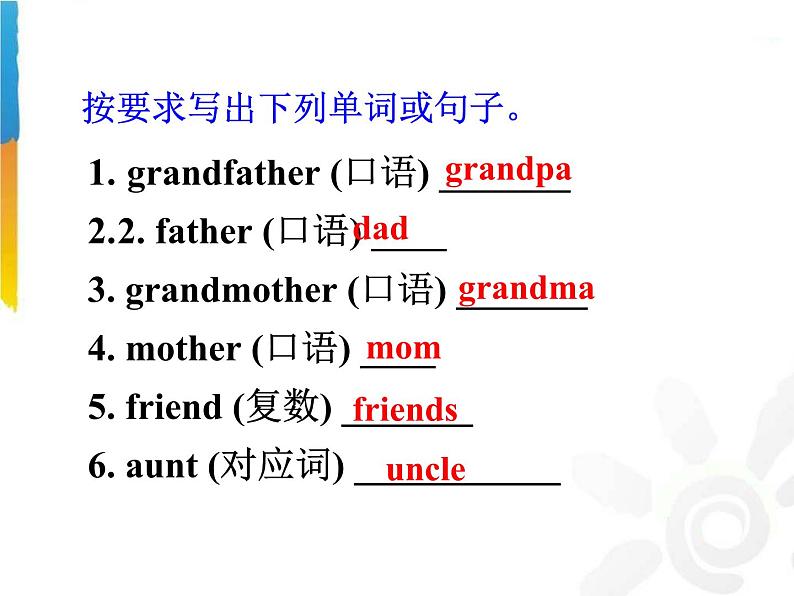 按要求写出下列单词或句子。

1. grandfather (口语) grandpa

2.2. father (口语) dad

3. grandmother (口语) grandma

4. mother (口语) mom

5. friend (复数) friends

6. aunt (对应词) uncle